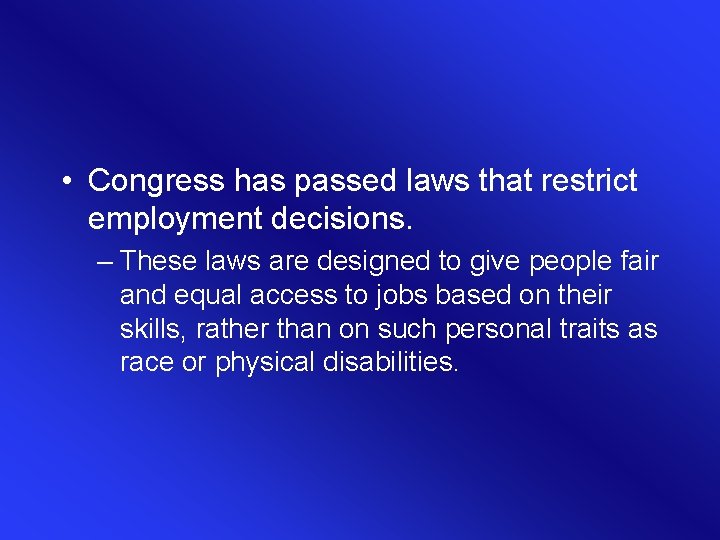 • Congress has passed laws that restrict employment decisions.

– These laws are designed to give people fair and equal access to jobs based on their skills, rather than on such personal traits as race or physical disabilities.